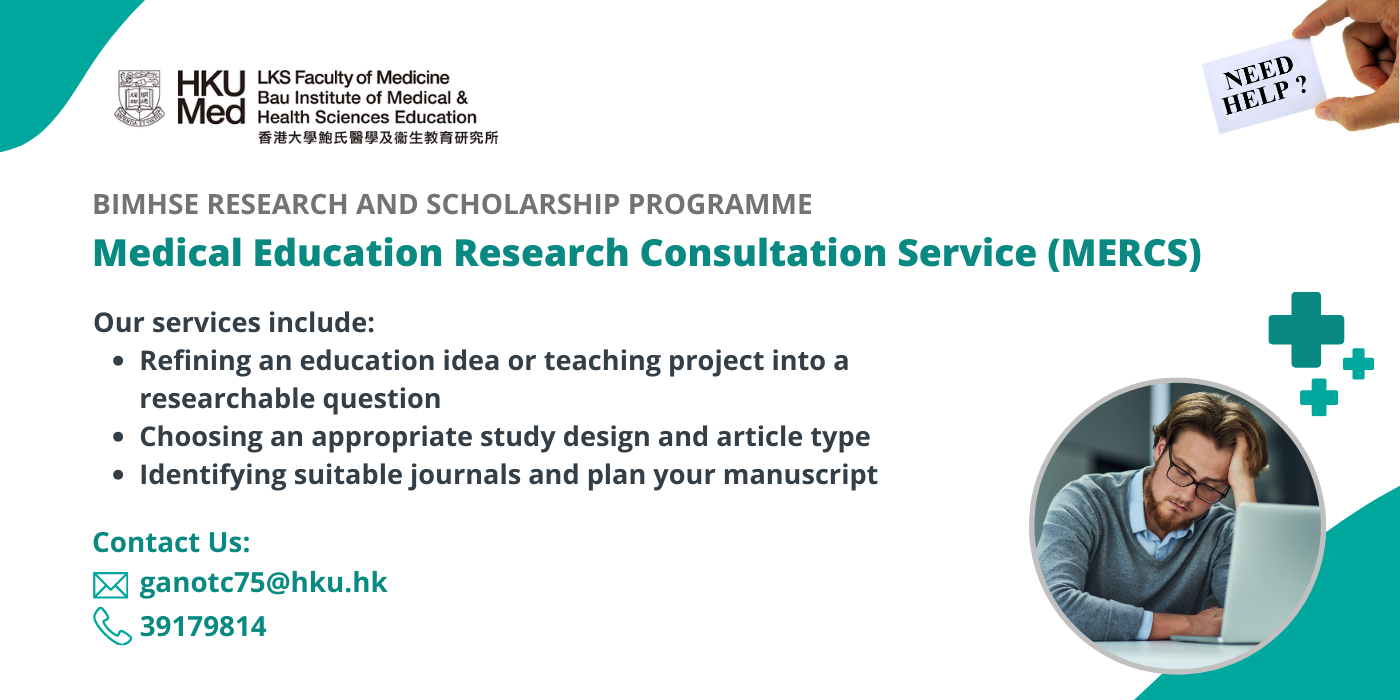 HKU Med
LKS Faculty of Medicine
Bau Institute of Medical & Health Sciences Education
香港大學鮑氏醫學及衞生教育研究所

NEED HELP ?

BIMHSE RESEARCH AND SCHOLARSHIP PROGRAMME

Medical Education Research Consultation Service (MERCS)

Our services include:

- Refining an education idea or teaching project into a researchable question
- Choosing an appropriate study design and article type
- Identifying suitable journals and plan your manuscript

Contact Us:

ganotc75@hku.hk

39179814